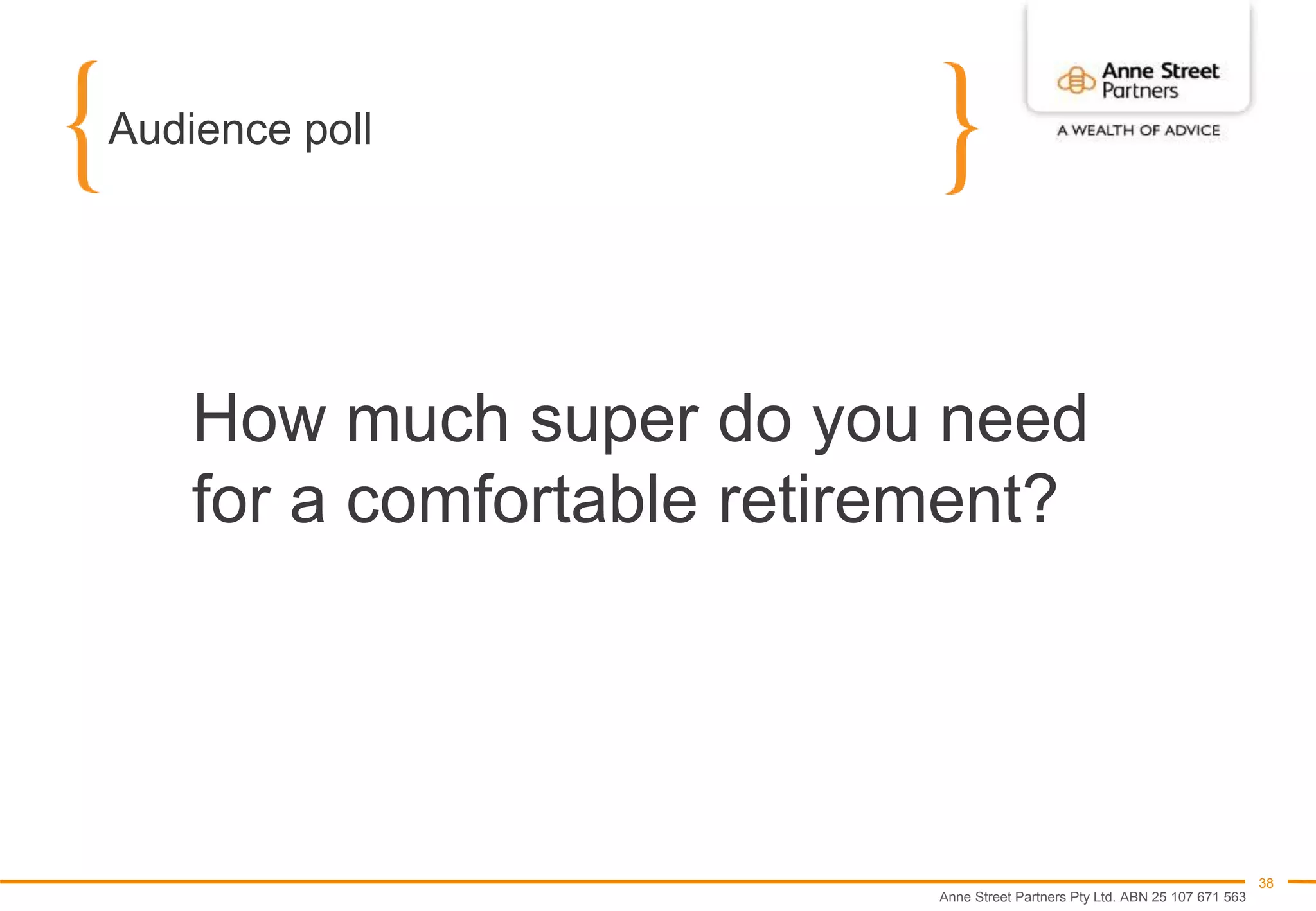 Audience poll

Anne Street Partners

A WEALTH OF ADVICE

How much super do you need for a comfortable retirement?

38

Anne Street Partners Pty Ltd. ABN 25 107 671 563